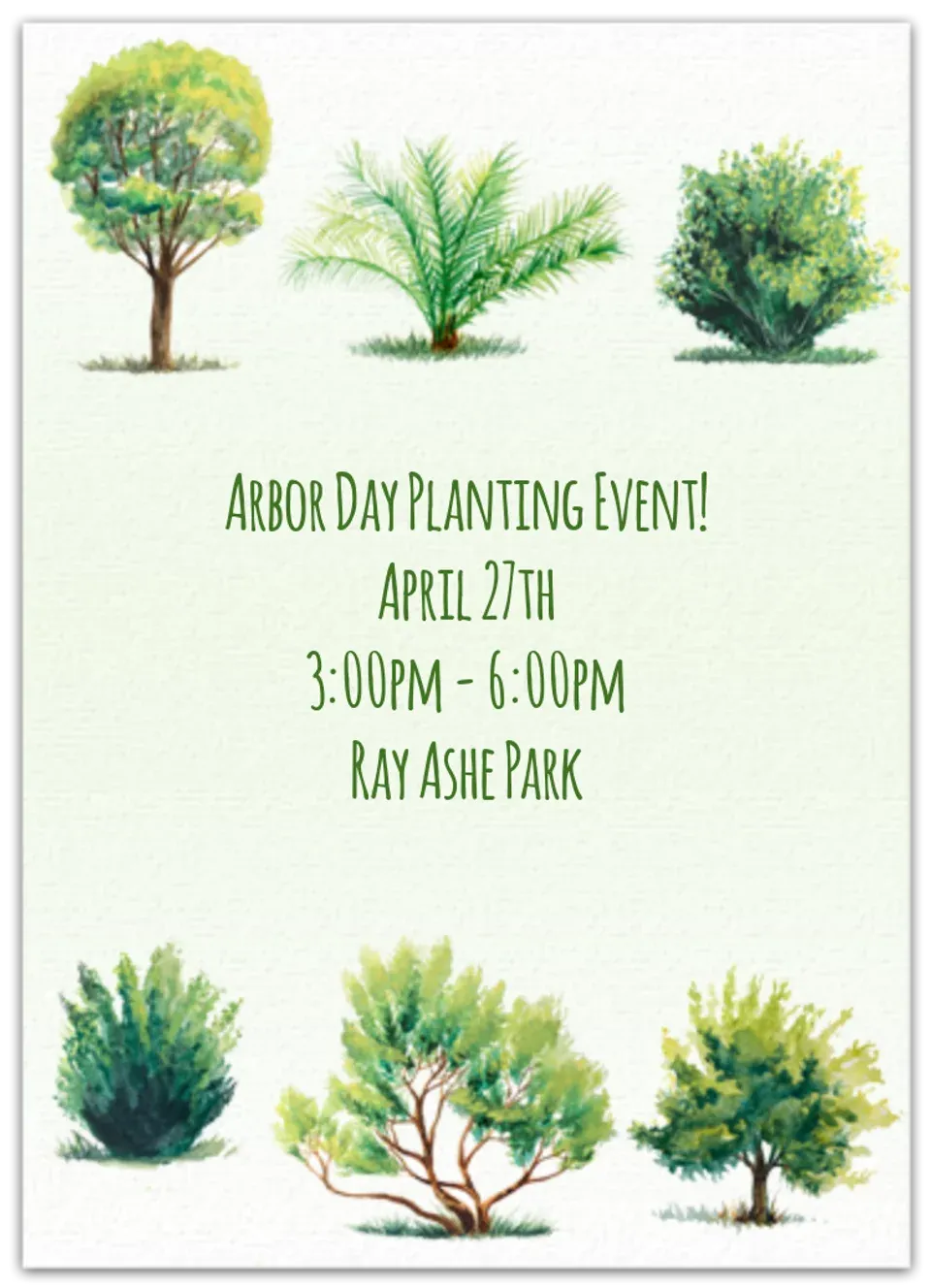 Arbor Day Planting Event!
April 27th
3:00pm - 6:00pm
Ray Ashe Park